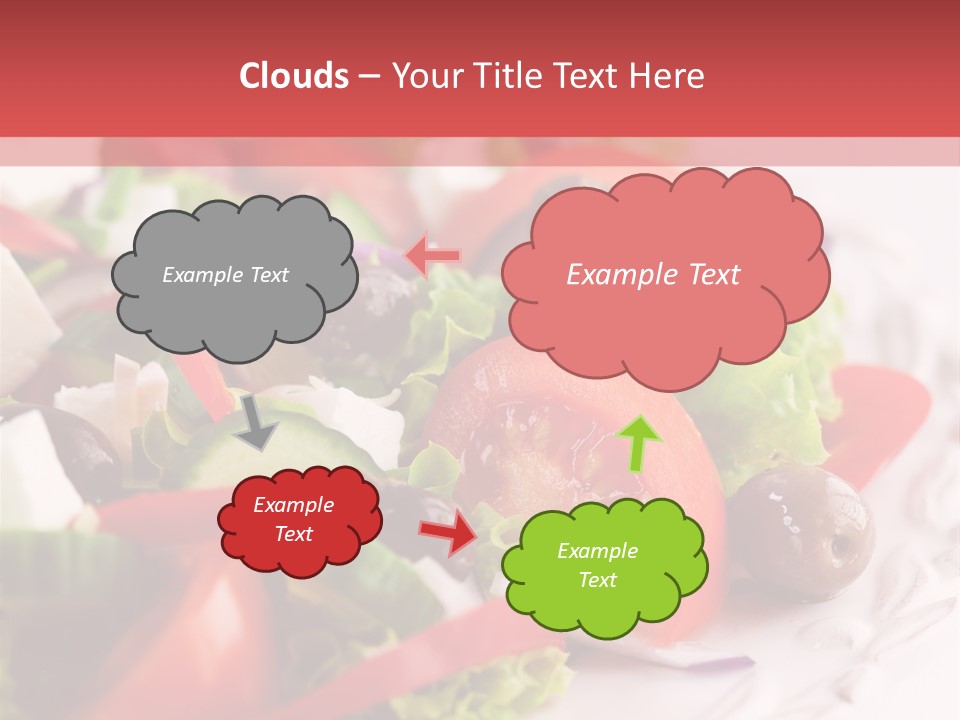 Clouds – Your Title Text Here

Example Text

Example Text

Example Text

Example Text